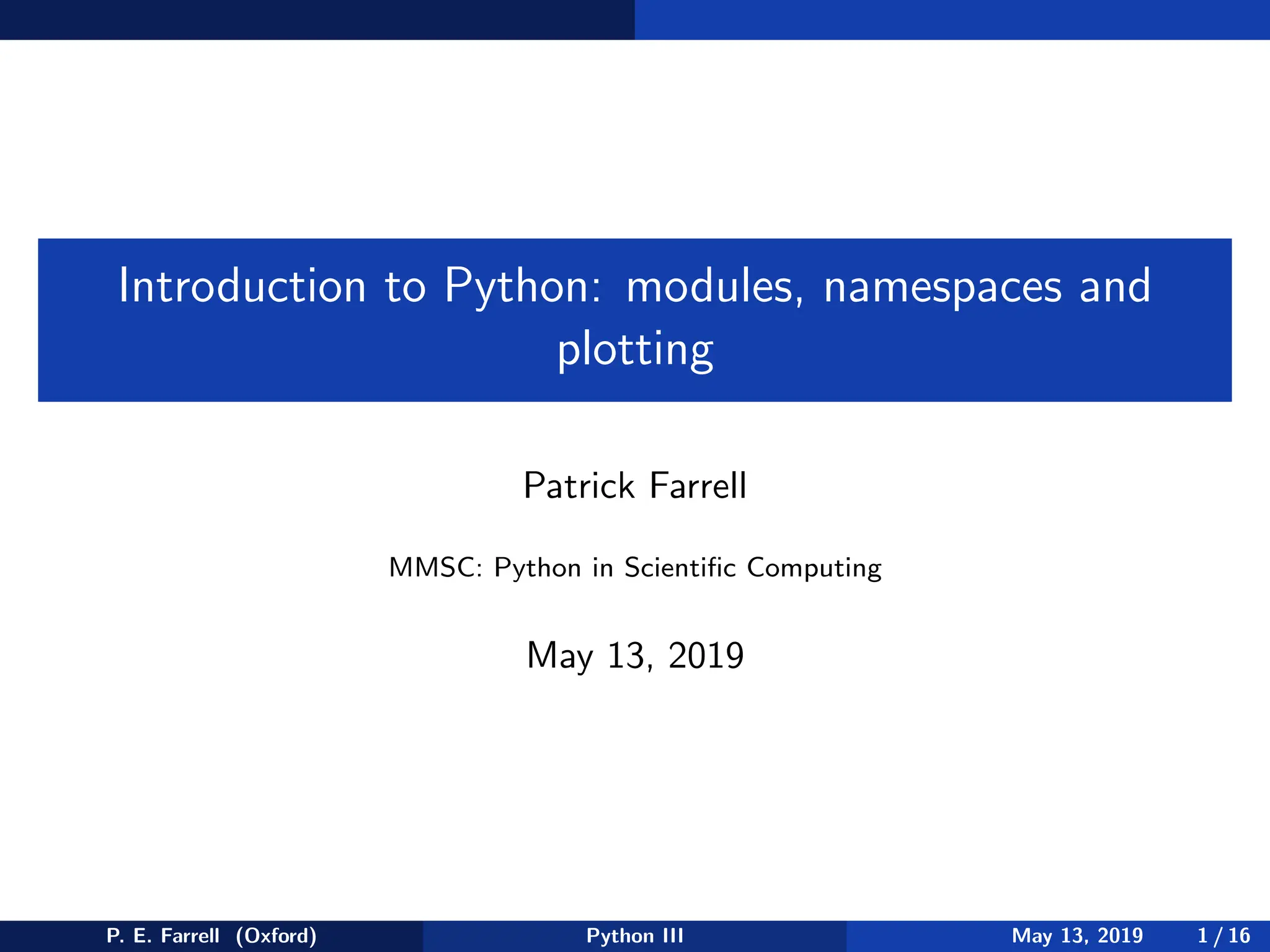 Introduction to Python: modules, namespaces and plotting

Patrick Farrell

MMSC: Python in Scientific Computing

May 13, 2019

P. E. Farrell (Oxford) Python III May 13, 2019 1 / 16